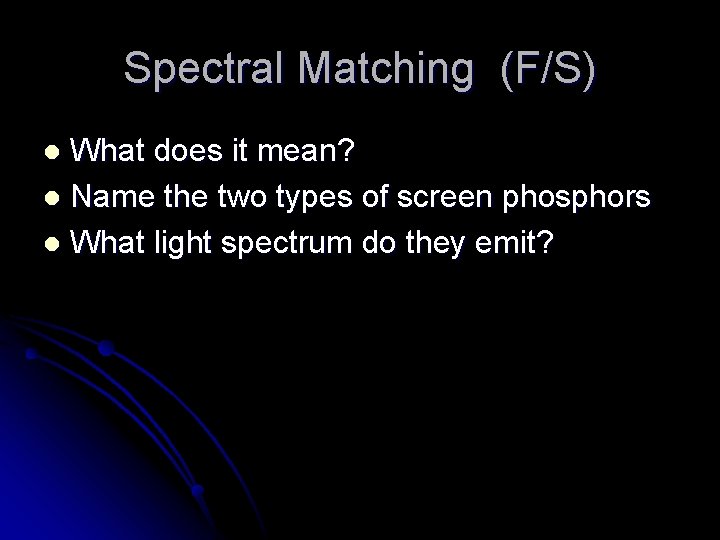 Spectral Matching (F/S)

- What does it mean?
- Name the two types of screen phosphors
- What light spectrum do they emit?